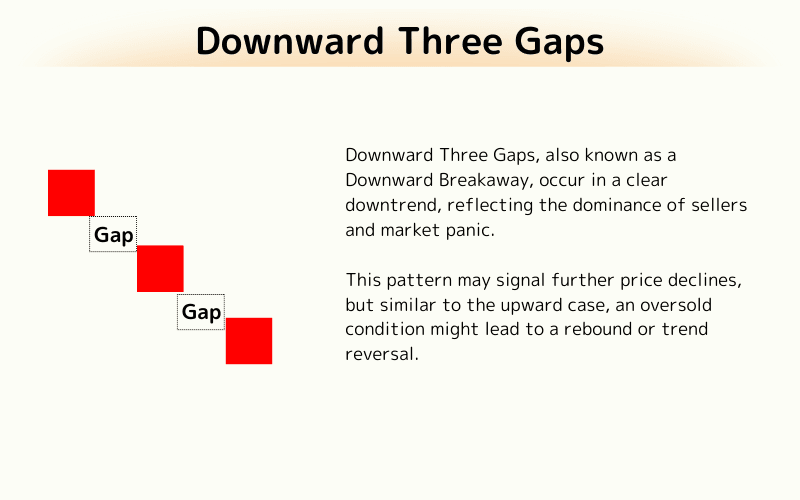 Downward Three Gaps

Gap

Gap

Downward Three Gaps, also known as a Downward Breakaway, occur in a clear downtrend, reflecting the dominance of sellers and market panic.

This pattern may signal further price declines, but similar to the upward case, an oversold condition might lead to a rebound or trend reversal.